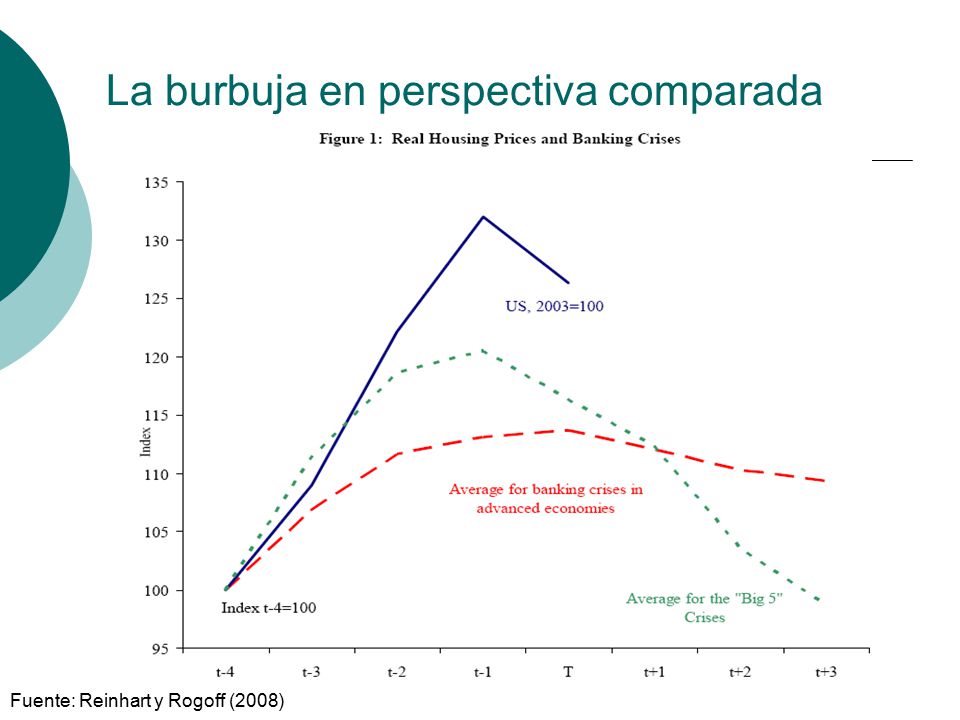 La burbuja en perspectiva comparada

Figure 1: Real Housing Prices and Banking Crises

135
130
125
120
115
110
105
100
95

Index

US, 2003=100

Average for banking crises in advanced economies

Average for the "Big 5" Crises

Index t-4=100

t-4 t-3 t-2 t-1 T t+1 t+2 t+3

Fuente: Reinhart y Rogoff (2008)